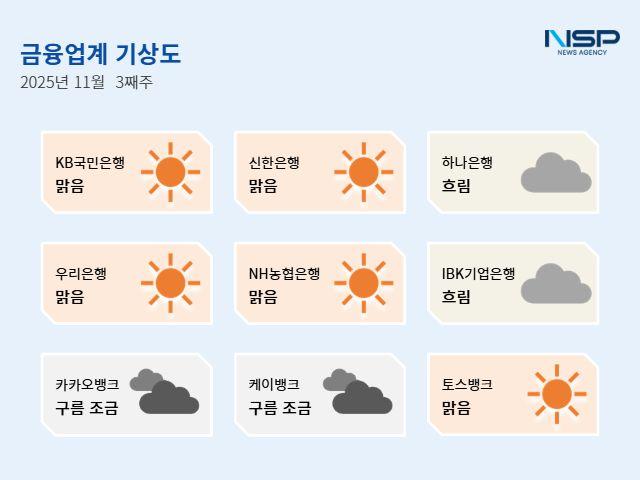 금융업계 기상도
2025년 11월 3째주

NSP
NEWS AGENCY

KB국민은행
맑음

신한은행
맑음

하나은행
흐림

우리은행
맑음

NH농협은행
맑음

IBK기업은행
흐림

카카오뱅크
구름 조금

케이뱅크
구름 조금

토스뱅크
맑음